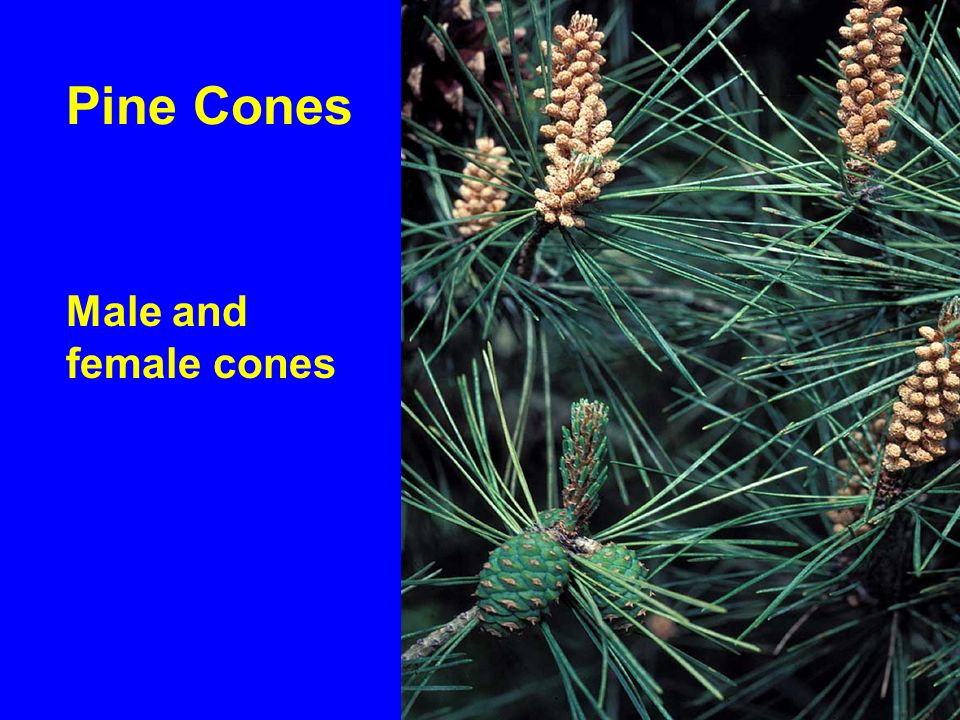 Pine Cones

Male and female cones